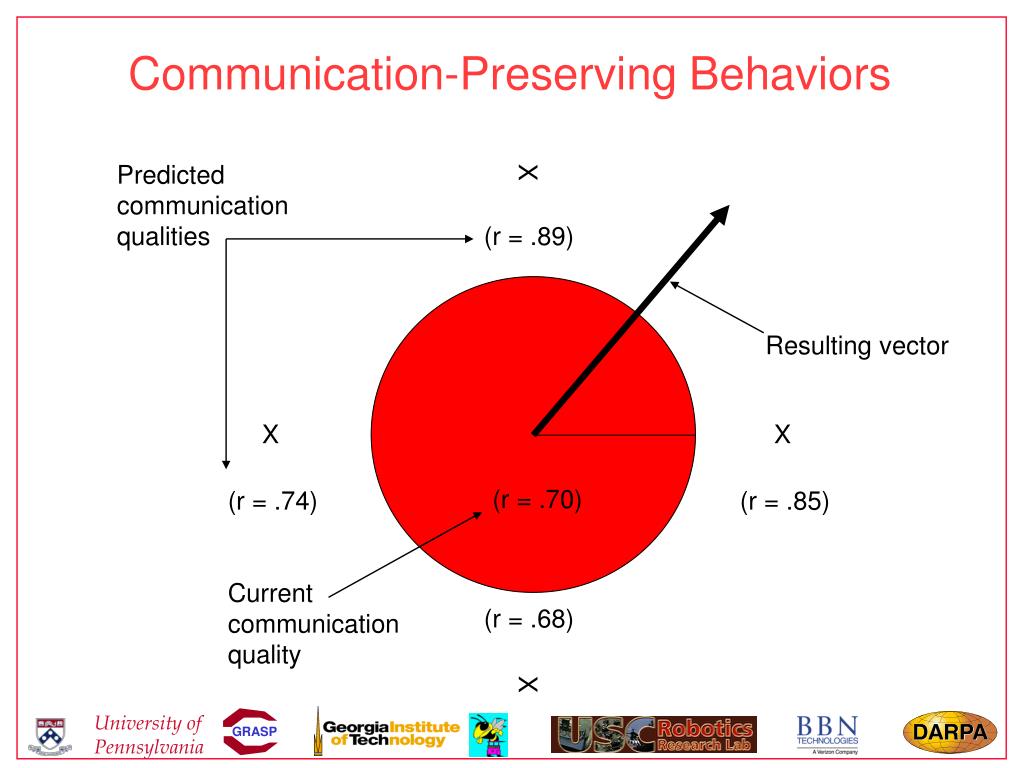 Communication-Preserving Behaviors

Predicted communication qualities

X

(r = .89)

Resulting vector

X

X

(r = .74)

(r = .70)

(r = .85)

Current communication quality

(r = .68)

X

University of Pennsylvania

GRASP

Georgia Institute of Technology

USC Robotics Research Lab

BBN TECHNOLOGIES A Verizon Company

DARPA